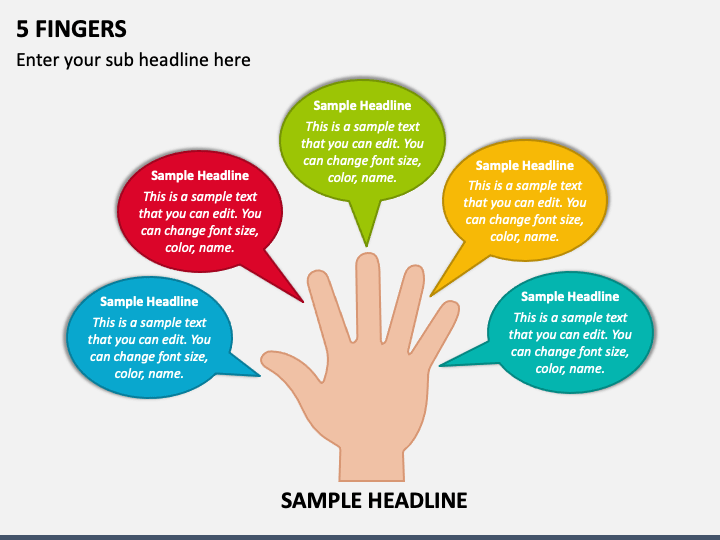 5 FINGERS

Enter your sub headline here

Sample Headline
This is a sample text that you can edit. You can change font size, color, name.

Sample Headline
This is a sample text that you can edit. You can change font size, color, name.

Sample Headline
This is a sample text that you can edit. You can change font size, color, name.

Sample Headline
This is a sample text that you can edit. You can change font size, color, name.

Sample Headline
This is a sample text that you can edit. You can change font size, color, name.

SAMPLE HEADLINE